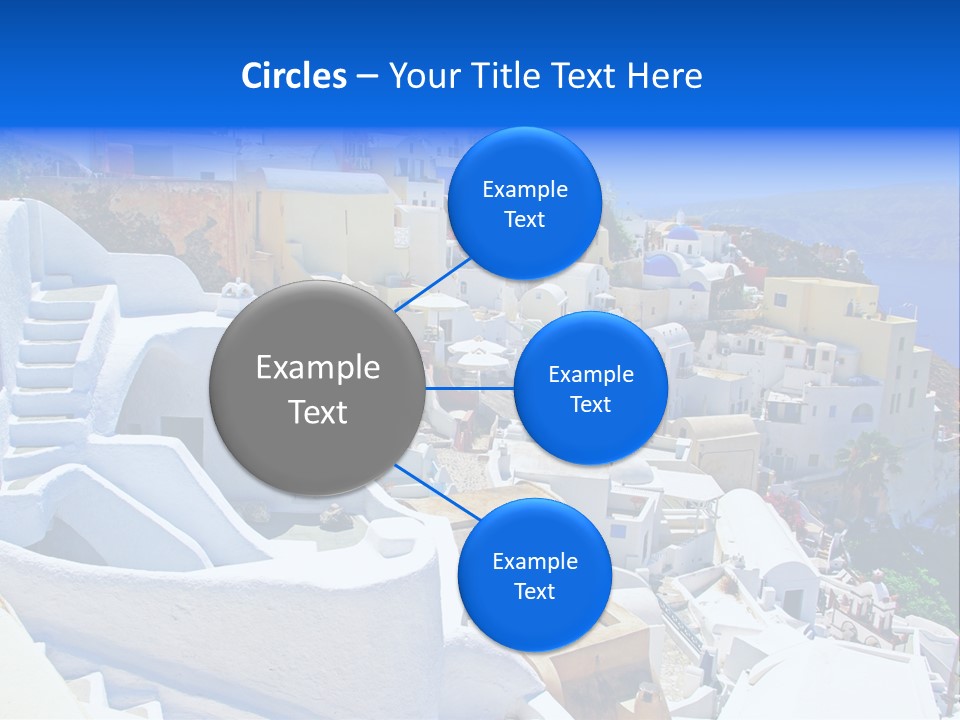 Circles – Your Title Text Here

Example Text

Example Text

Example Text

Example Text